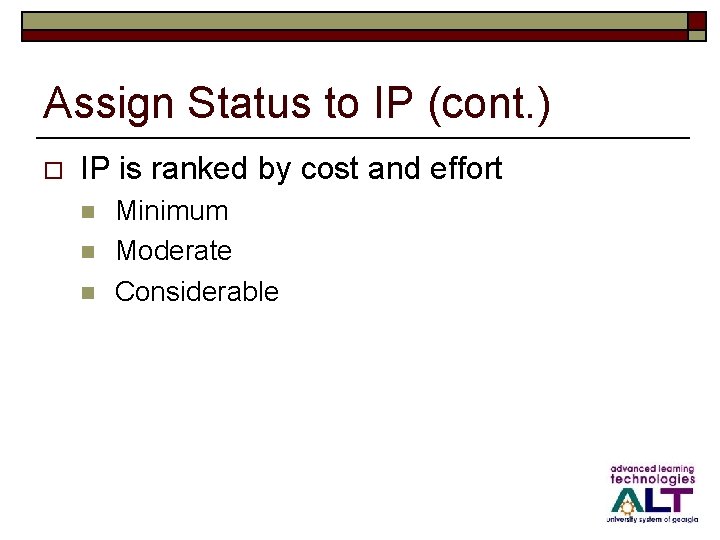 Assign Status to IP (cont.)

IP is ranked by cost and effort

Minimum

Moderate

Considerable

advanced learning technologies

ALT

university system of georgia